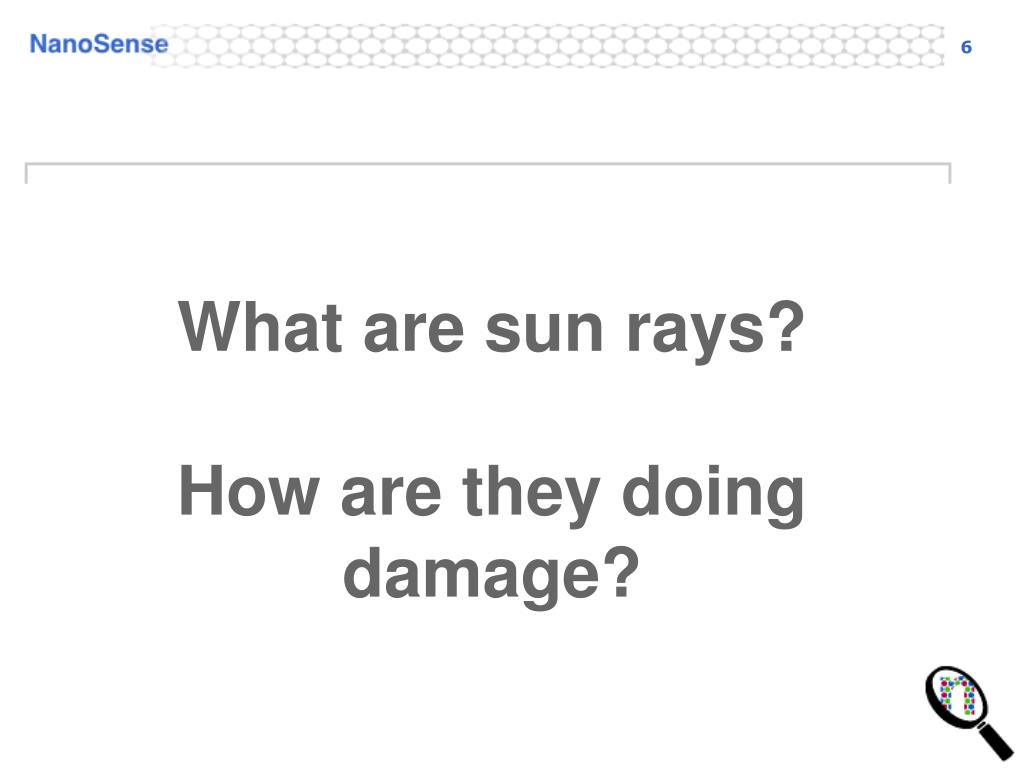 NanoSense

6

What are sun rays?

How are they doing damage?